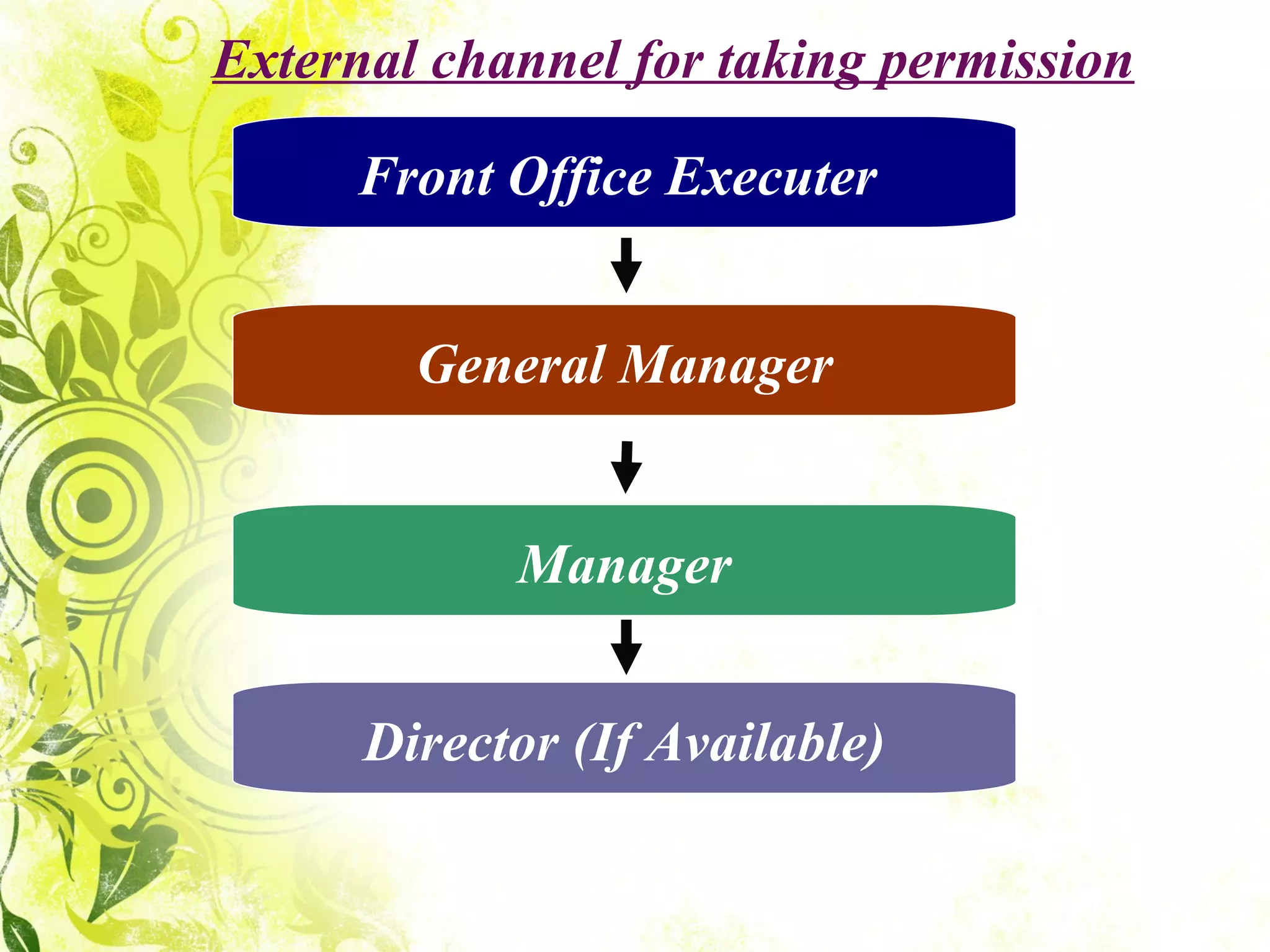 External channel for taking permission

Front Office Executer

General Manager

Manager

Director (If Available)